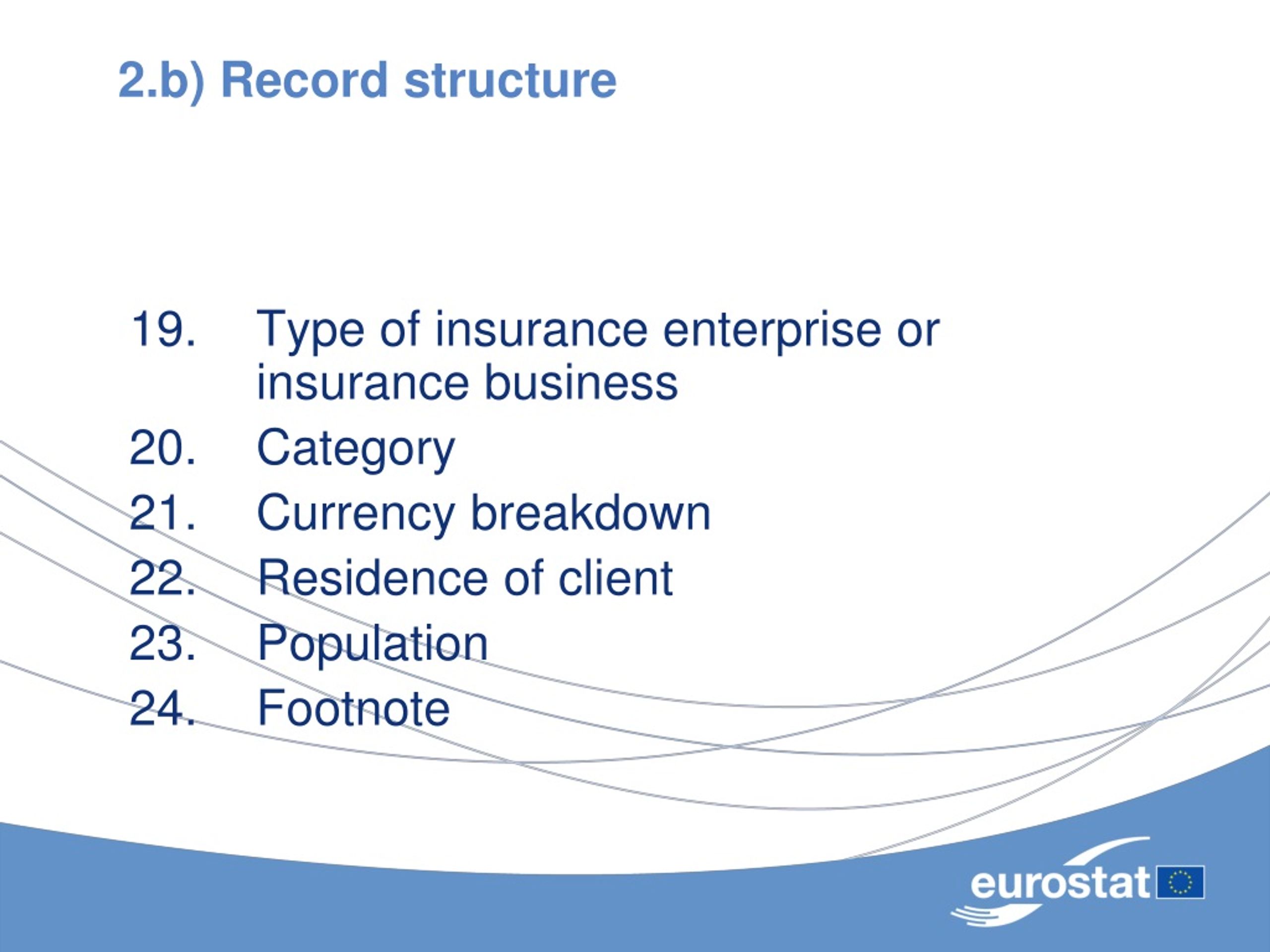 2.b) Record structure

19. Type of insurance enterprise or insurance business
20. Category
21. Currency breakdown
22. Residence of client
23. Population
24. Footnote

eurostat